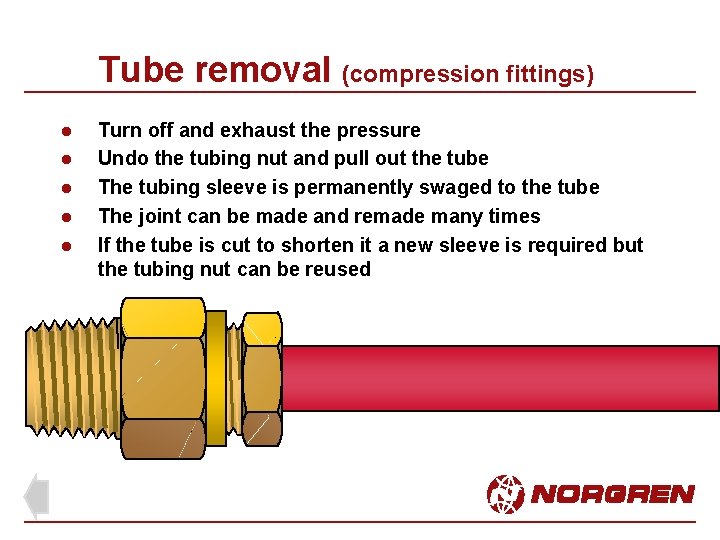 Tube removal (compression fittings)

- Turn off and exhaust the pressure
- Undo the tubing nut and pull out the tube
- The tubing sleeve is permanently swaged to the tube
- The joint can be made and remade many times
- If the tube is cut to shorten it a new sleeve is required but the tubing nut can be reused

NORGREN